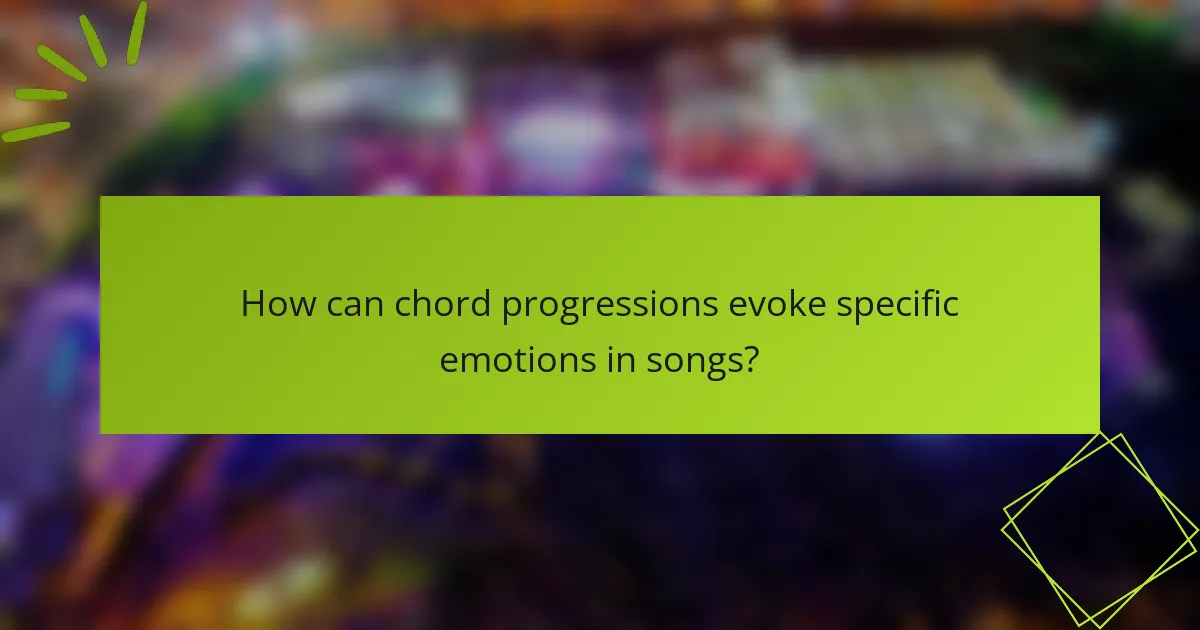 How can chord progressions evoke specific emotions in songs?